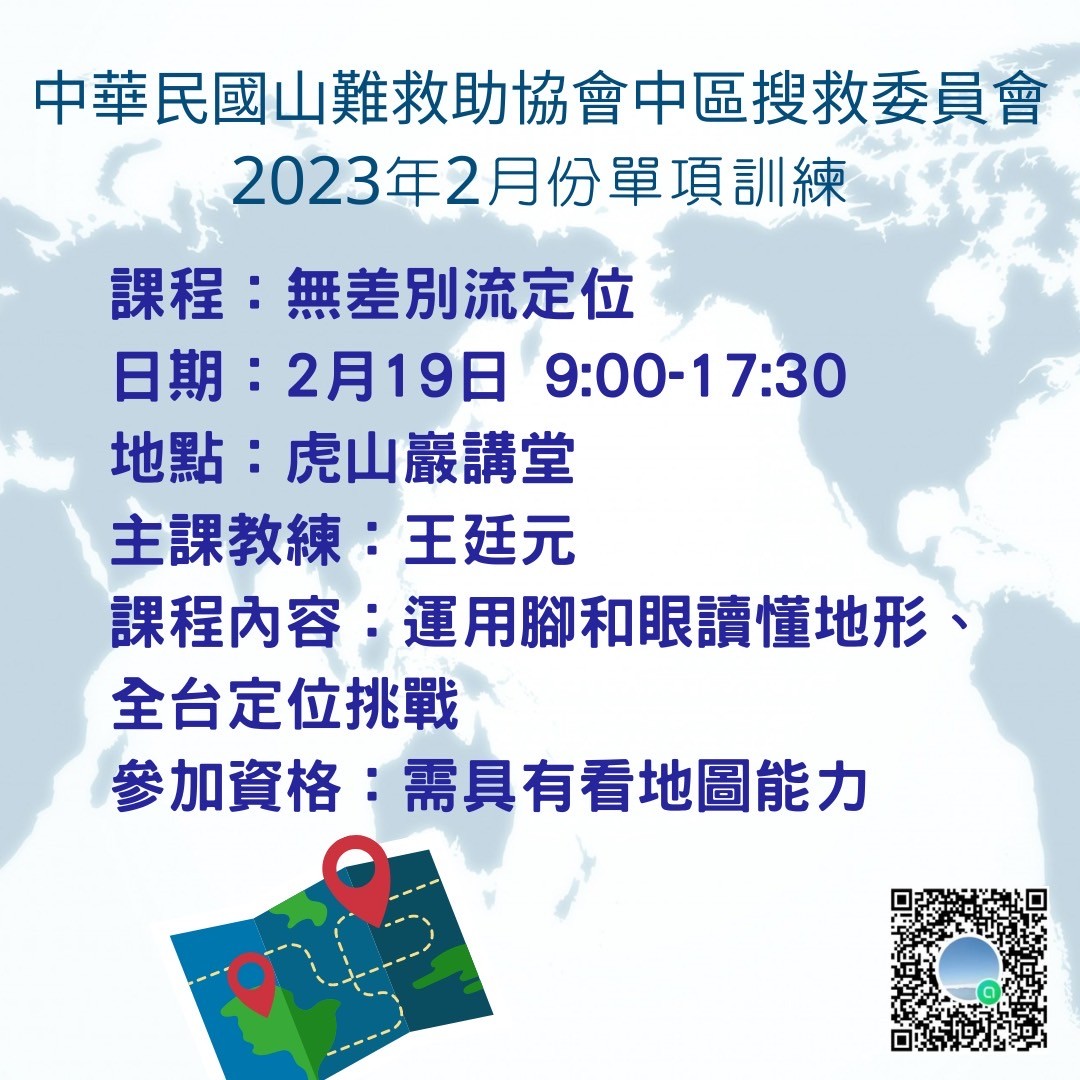 中華民國山難救助協會中區搜救委員會
2023年2月份單項訓練

課程：無差別流定位
日期：2月19日 9:00-17:30
地點：虎山巖講堂
主課教練：王廷元
課程內容：運用腳和眼讀懂地形、全台定位挑戰
參加資格：需具有看地圖能力